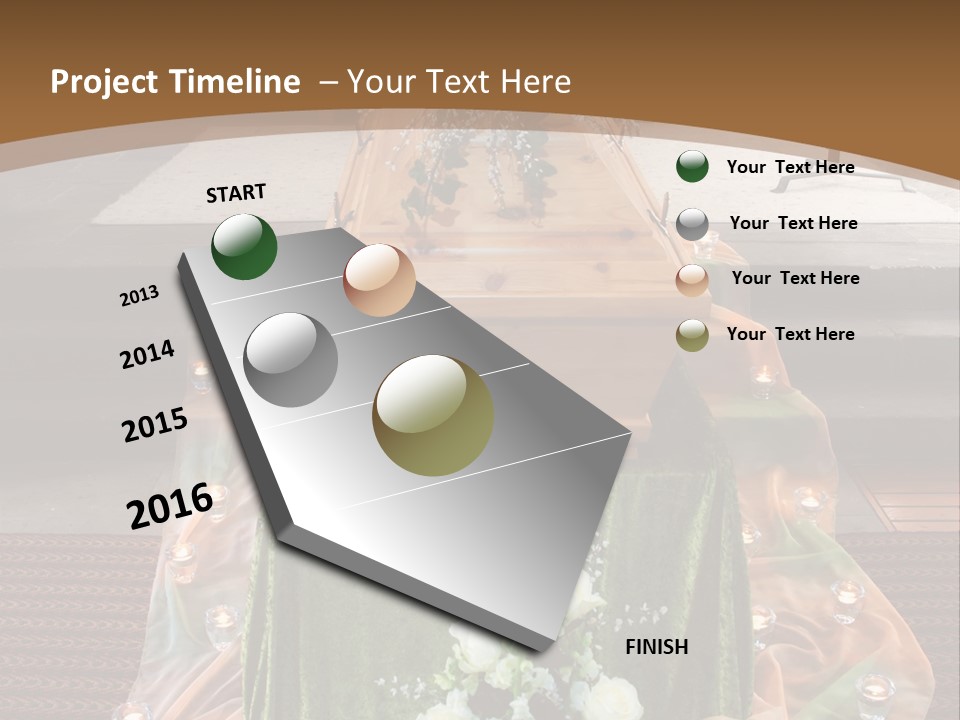 Project Timeline – Your Text Here

START

2013

2014

2015

2016

FINISH

Your Text Here

Your Text Here

Your Text Here

Your Text Here